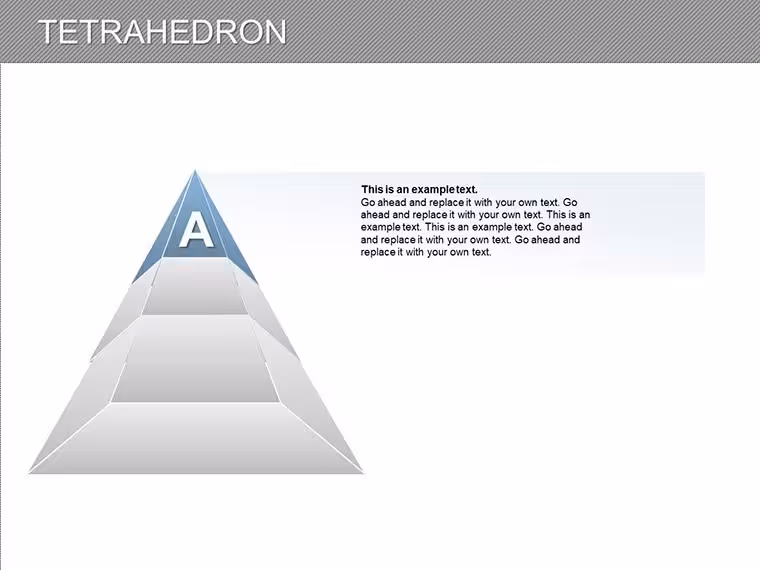 TETRAHEDRON

A

This is an example text.
Go ahead and replace it with your own text. Go ahead and replace it with your own text. This is an example text. This is an example text. Go ahead and replace it with your own text. Go ahead and replace it with your own text.